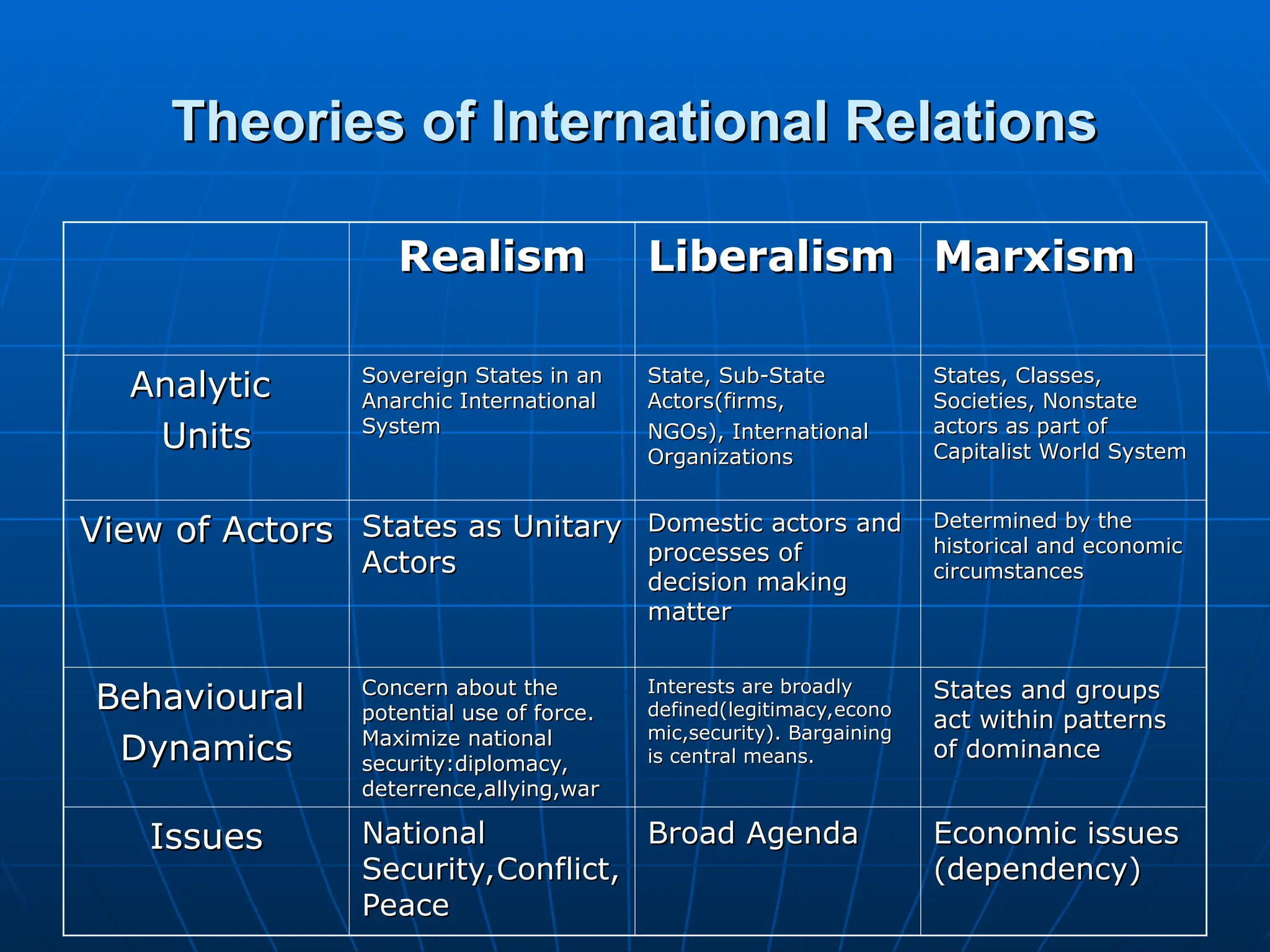 Theories of International Relations

| | Realism | Liberalism | Marxism |
|---|---|---|---|
| Analytic Units | Sovereign States in an Anarchic International System | State, Sub-State Actors(firms, NGOs), International Organizations | States, Classes, Societies, Nonstate actors as part of Capitalist World System |
| View of Actors | States as Unitary Actors | Domestic actors and processes of decision making matter | Determined by the historical and economic circumstances |
| Behavioural Dynamics | Concern about the potential use of force. Maximize national security:diplomacy, deterrence,allying,war | Interests are broadly defined(legitimacy,economic,security). Bargaining is central means. | States and groups act within patterns of dominance |
| Issues | National Security,Conflict, Peace | Broad Agenda | Economic issues (dependency) |